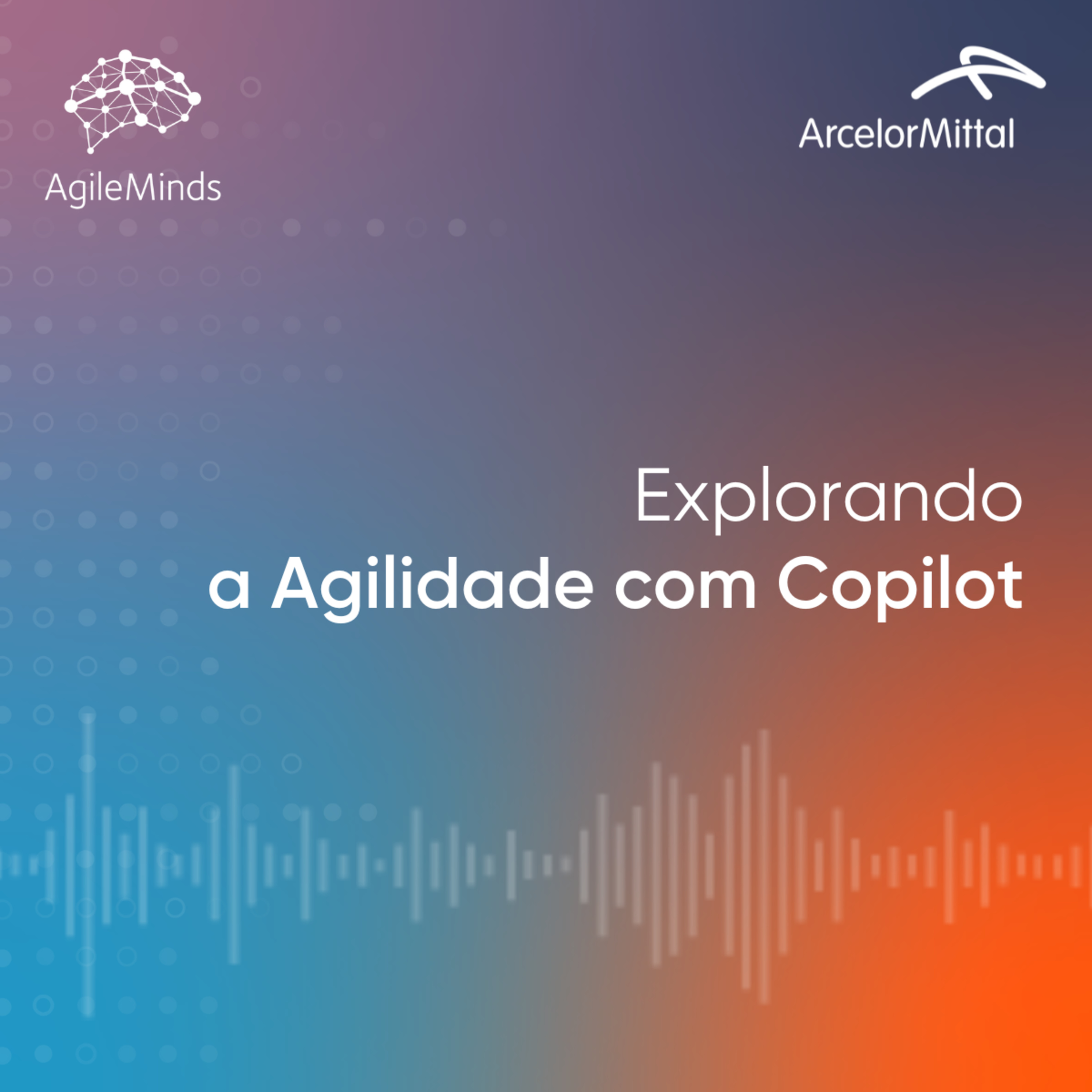 AgileMinds

ArcelorMittal

Explorando
a Agilidade com Copilot